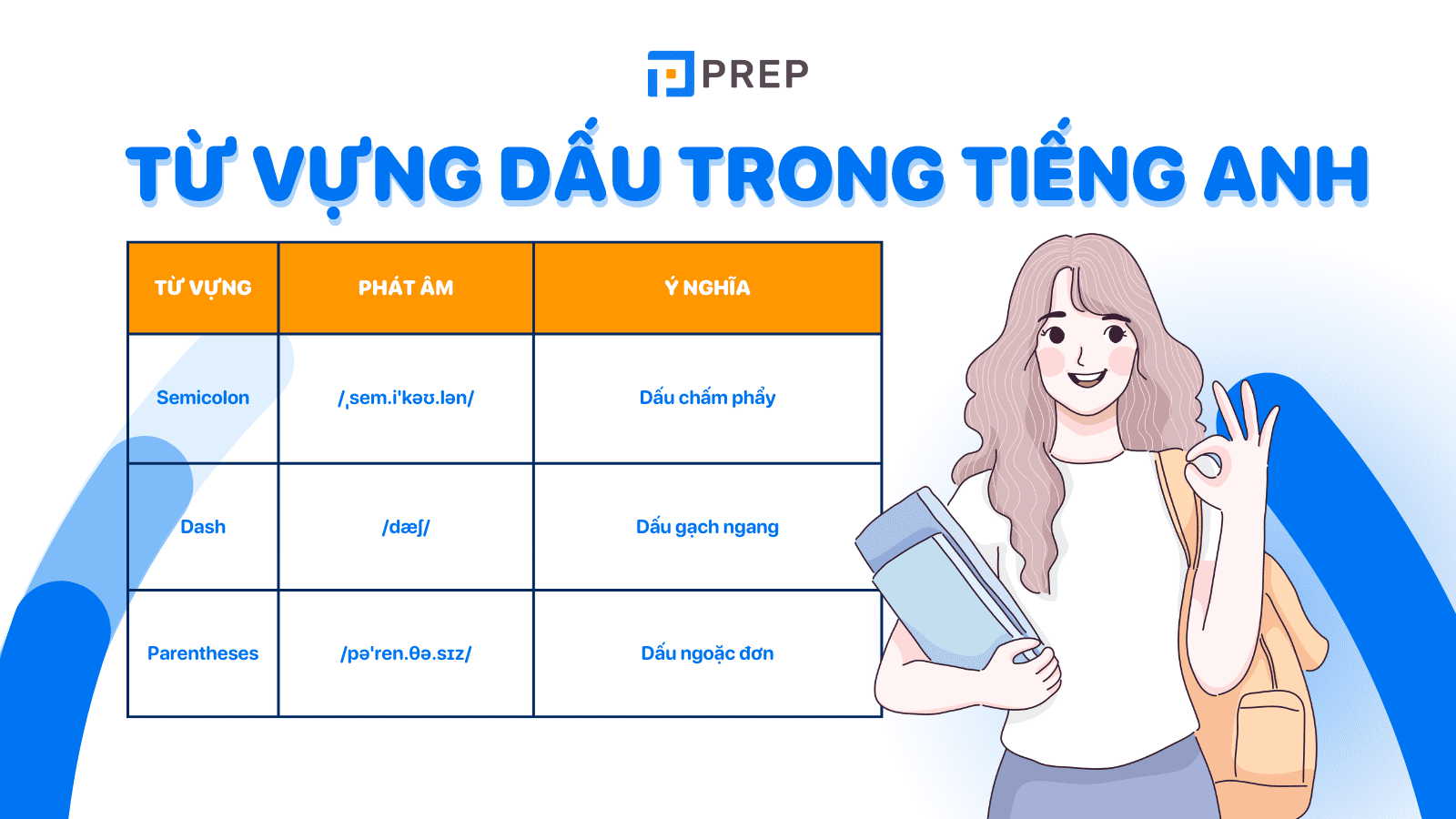 PREP

TỪ VỰNG DẤU TRONG TIẾNG ANH

| TỪ VỰNG | PHÁT ÂM | Ý NGHĨA |
|---|---|---|
| Semicolon | /ˌsem.i'kəʊ.lən/ | Dấu chấm phẩy |
| Dash | /dæʃ/ | Dấu gạch ngang |
| Parentheses | /pə'ren.θə.sɪz/ | Dấu ngoặc đơn |